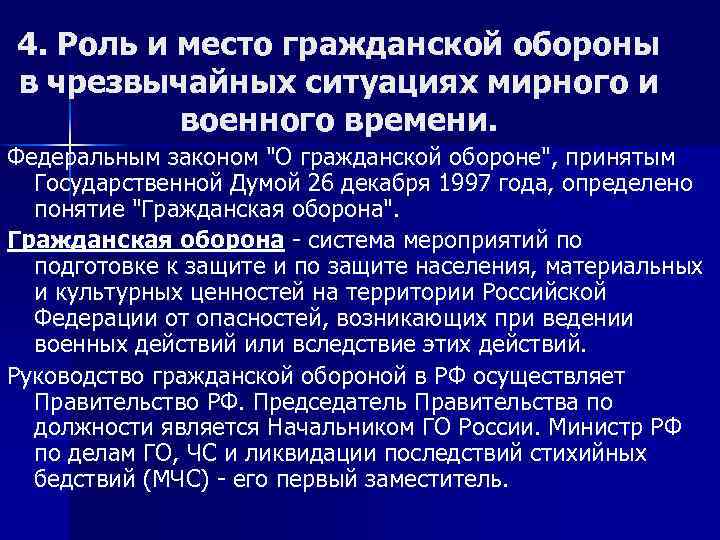 4. Роль и место гражданской обороны в чрезвычайных ситуациях мирного и военного времени.

Федеральным законом "О гражданской обороне", принятым Государственной Думой 26 декабря 1997 года, определено понятие "Гражданская оборона".

Гражданская оборона - система мероприятий по подготовке к защите и по защите населения, материальных и культурных ценностей на территории Российской Федерации от опасностей, возникающих при ведении военных действий или вследствие этих действий.

Руководство гражданской обороной в РФ осуществляет Правительство РФ. Председатель Правительства по должности является Начальником ГО России. Министр РФ по делам ГО, ЧС и ликвидации последствий стихийных бедствий (МЧС) - его первый заместитель.